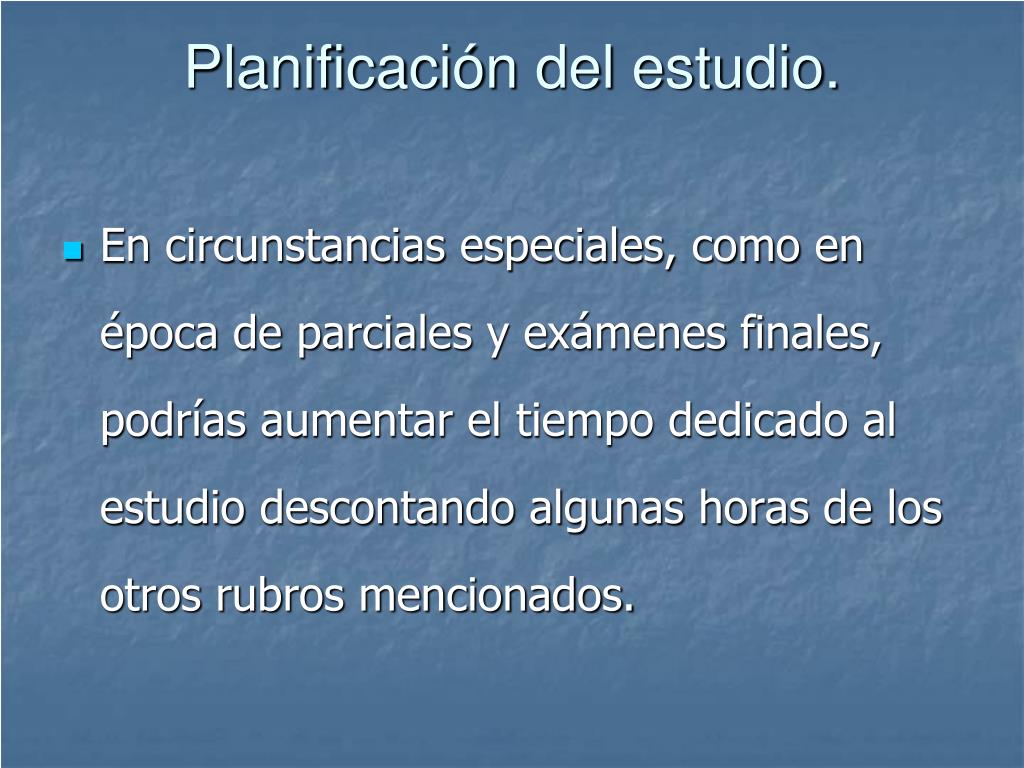 Planificación del estudio.

En circunstancias especiales, como en época de parciales y exámenes finales, podrías aumentar el tiempo dedicado al estudio descontando algunas horas de los otros rubros mencionados.